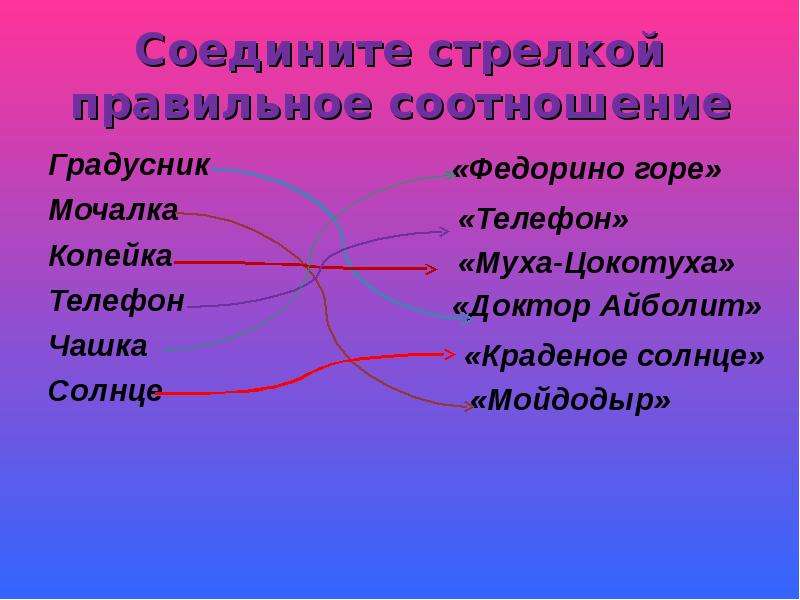 Соедините стрелкой правильное соотношение

Градусник
Мочалка
Копейка
Телефон
Чашка
Солнце

«Федорино горе»
«Телефон»
«Муха-Цокотуха»
«Доктор Айболит»
«Краденое солнце»
«Мойдодыр»